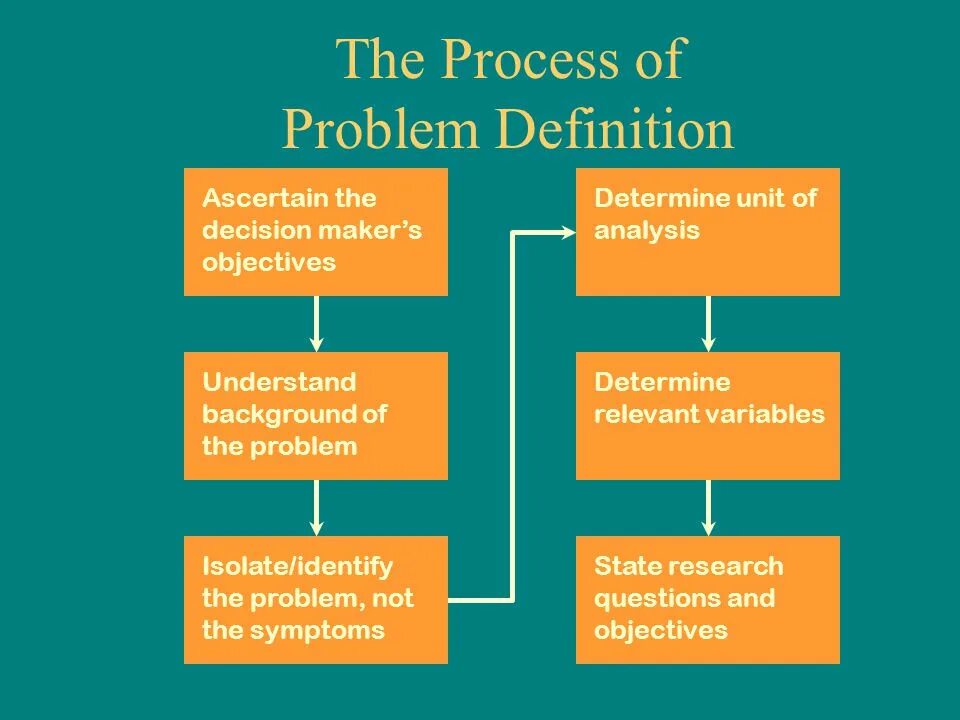 The Process of Problem Definition

Ascertain the decision maker's objectives

Understand background of the problem

Isolate/identify the problem, not the symptoms

Determine unit of analysis

Determine relevant variables

State research questions and objectives